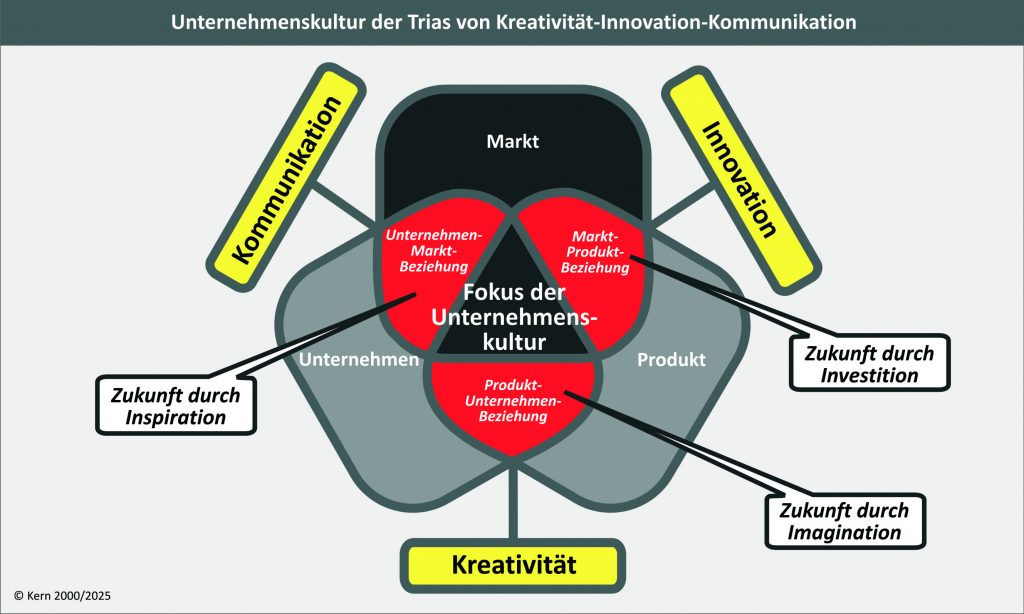 Unternehmenskultur der Trias von Kreativität-Innovation-Kommunikation

Kommunikation

Innovation

Markt

Unternehmen-Markt-Beziehung

Markt-Produkt-Beziehung

Fokus der Unternehmenskultur

Unternehmen

Produkt

Produkt-Unternehmen-Beziehung

Zukunft durch Inspiration

Zukunft durch Investition

Zukunft durch Imagination

Kreativität

© Kern 2000/2025